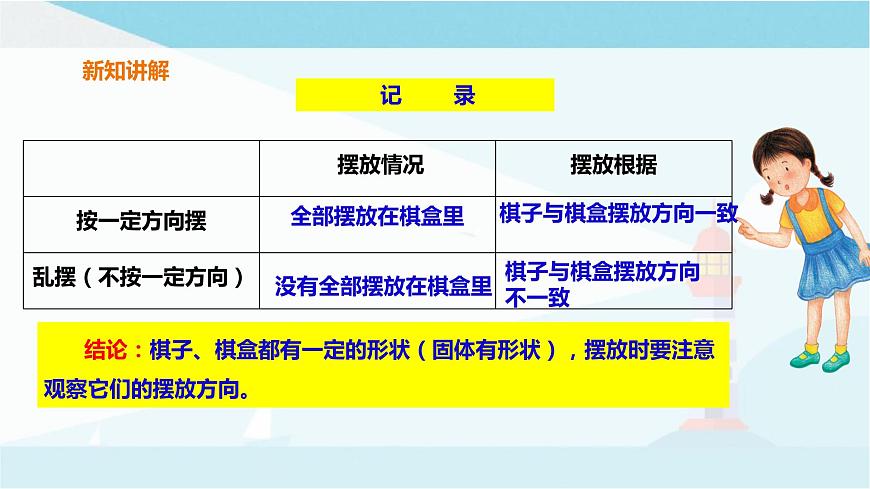 新知讲解

记　录

| | 摆放情况 | 摆放根据 |
|---|---|---|
| 按一定方向摆 | 全部摆放在棋盒里 | 棋子与棋盒摆放方向一致 |
| 乱摆（不按一定方向） | 没有全部摆放在棋盒里 | 棋子与棋盒摆放方向不一致 |

结论：棋子、棋盒都有一定的形状（固体有形状），摆放时要注意观察它们的摆放方向。